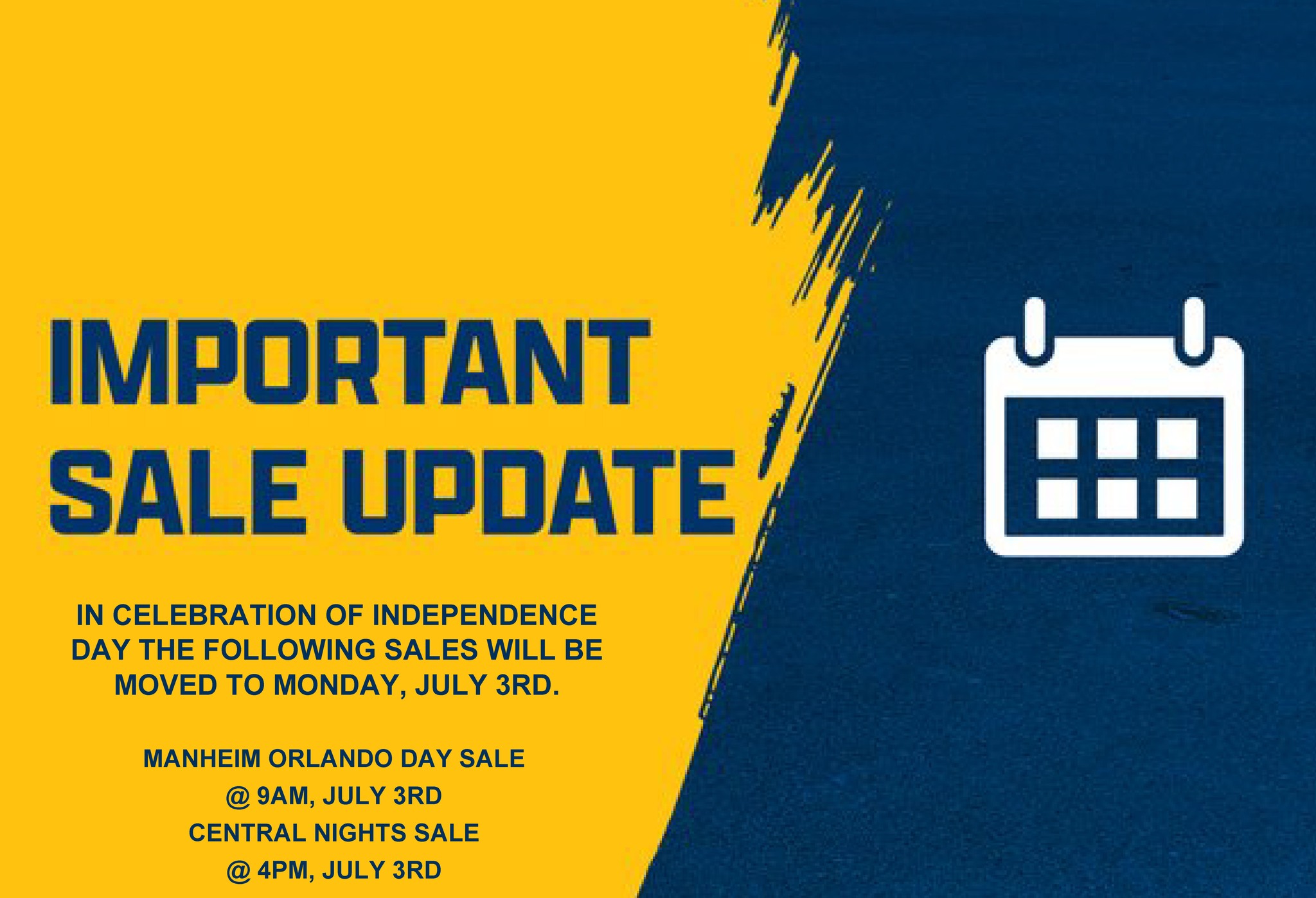 IMPORTANT SALE UPDATE

IN CELEBRATION OF INDEPENDENCE DAY THE FOLLOWING SALES WILL BE MOVED TO MONDAY, JULY 3RD.

MANHEIM ORLANDO DAY SALE
@ 9AM, JULY 3RD
CENTRAL NIGHTS SALE
@ 4PM, JULY 3RD